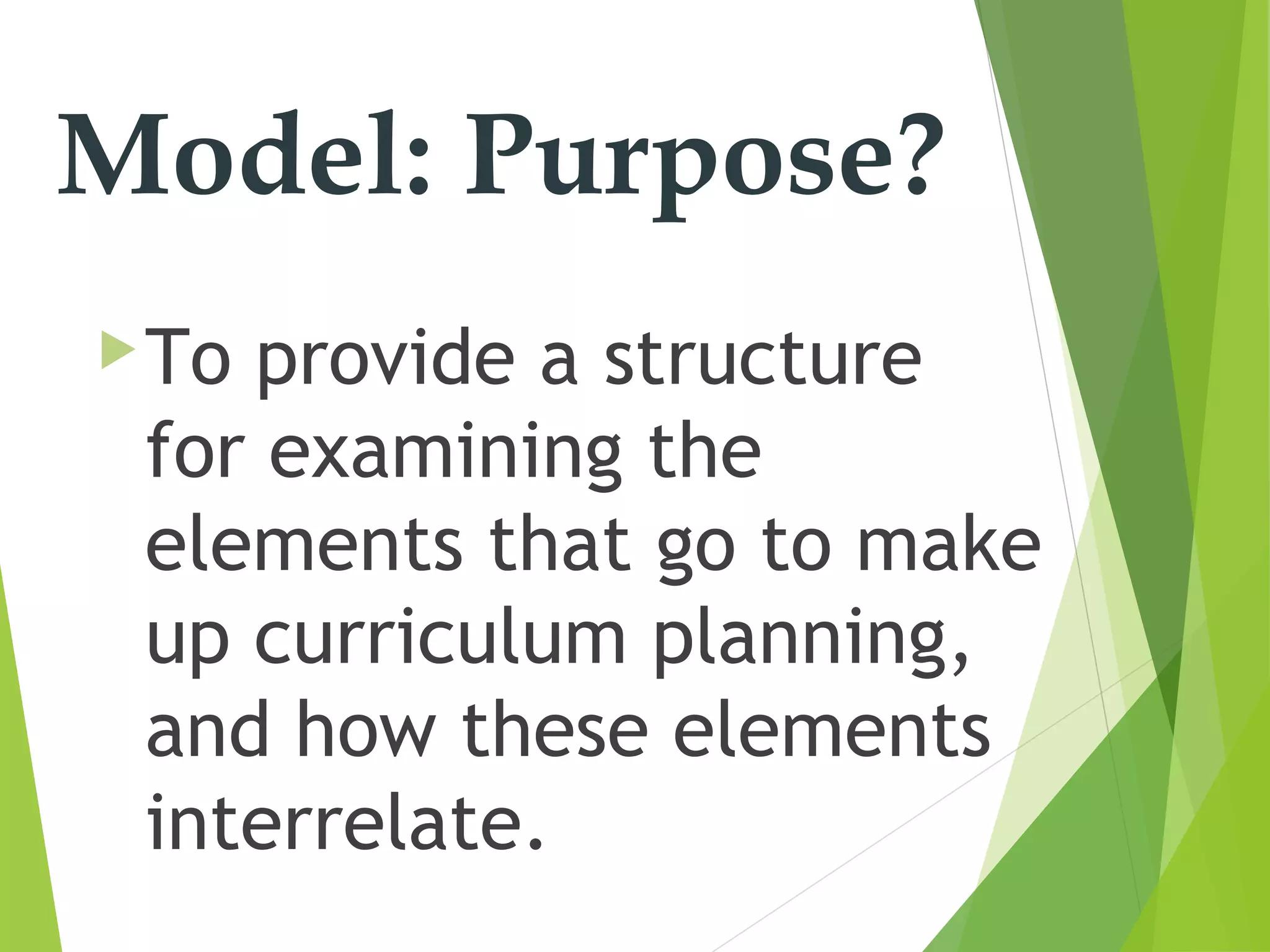 Model: Purpose?

To provide a structure for examining the elements that go to make up curriculum planning, and how these elements interrelate.